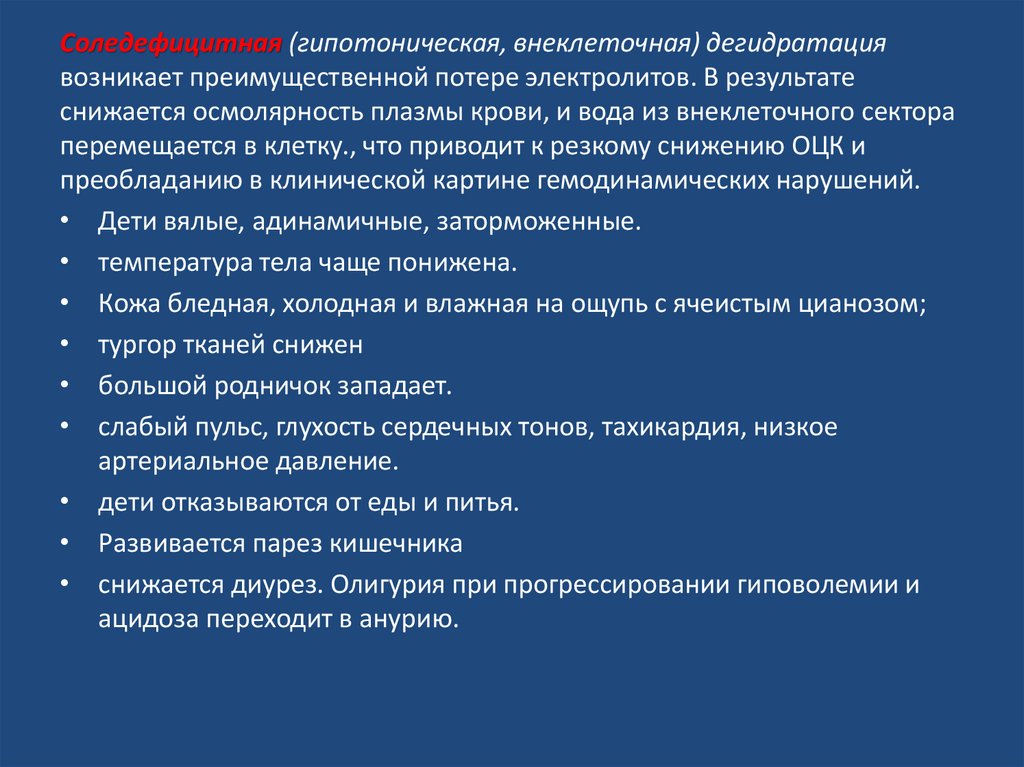 Соледефицитная (гипотоническая, внеклеточная) дегидратация возникает преимущественной потере электролитов. В результате снижается осмолярность плазмы крови, и вода из внеклеточного сектора перемещается в клетку., что приводит к резкому снижению ОЦК и преобладанию в клинической картине гемодинамических нарушений.

• Дети вялые, адинамичные, заторможенные.
• температура тела чаще понижена.
• Кожа бледная, холодная и влажная на ощупь с ячеистым цианозом;
• тургор тканей снижен
• большой родничок западает.
• слабый пульс, глухость сердечных тонов, тахикардия, низкое артериальное давление.
• дети отказываются от еды и питья.
• Развивается парез кишечника
• снижается диурез. Олигурия при прогрессировании гиповолемии и ацидоза переходит в анурию.